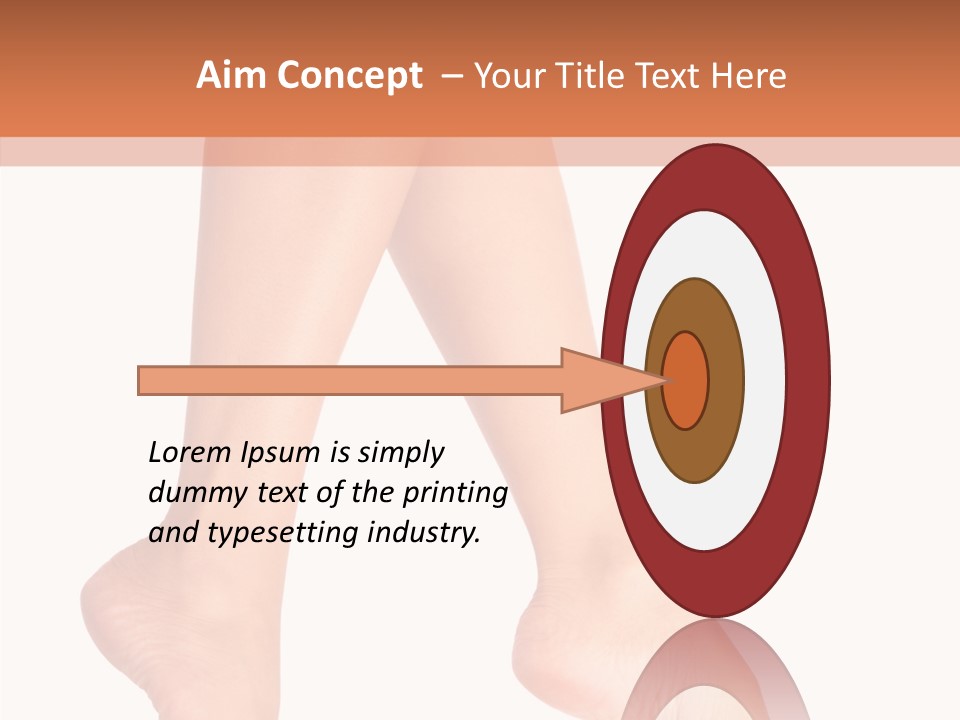 Aim Concept – Your Title Text Here

Lorem Ipsum is simply dummy text of the printing and typesetting industry.